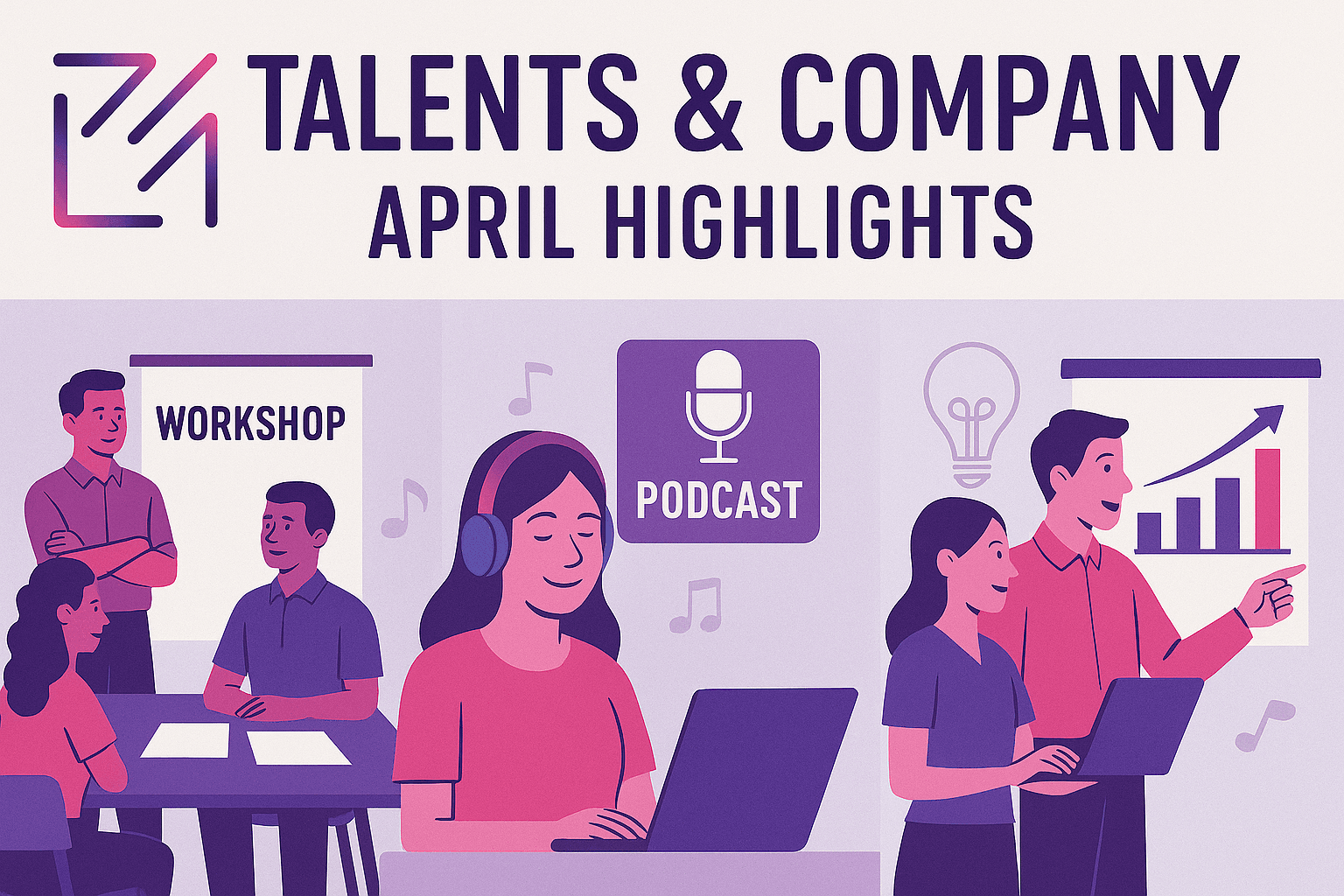 TALENTS & COMPANY
APRIL HIGHLIGHTS

WORKSHOP

PODCAST